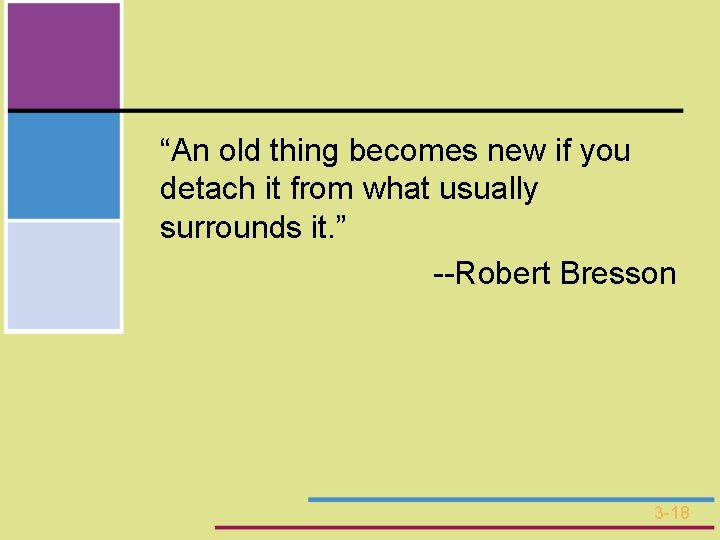 “An old thing becomes new if you detach it from what usually surrounds it.”

--Robert Bresson

3-18